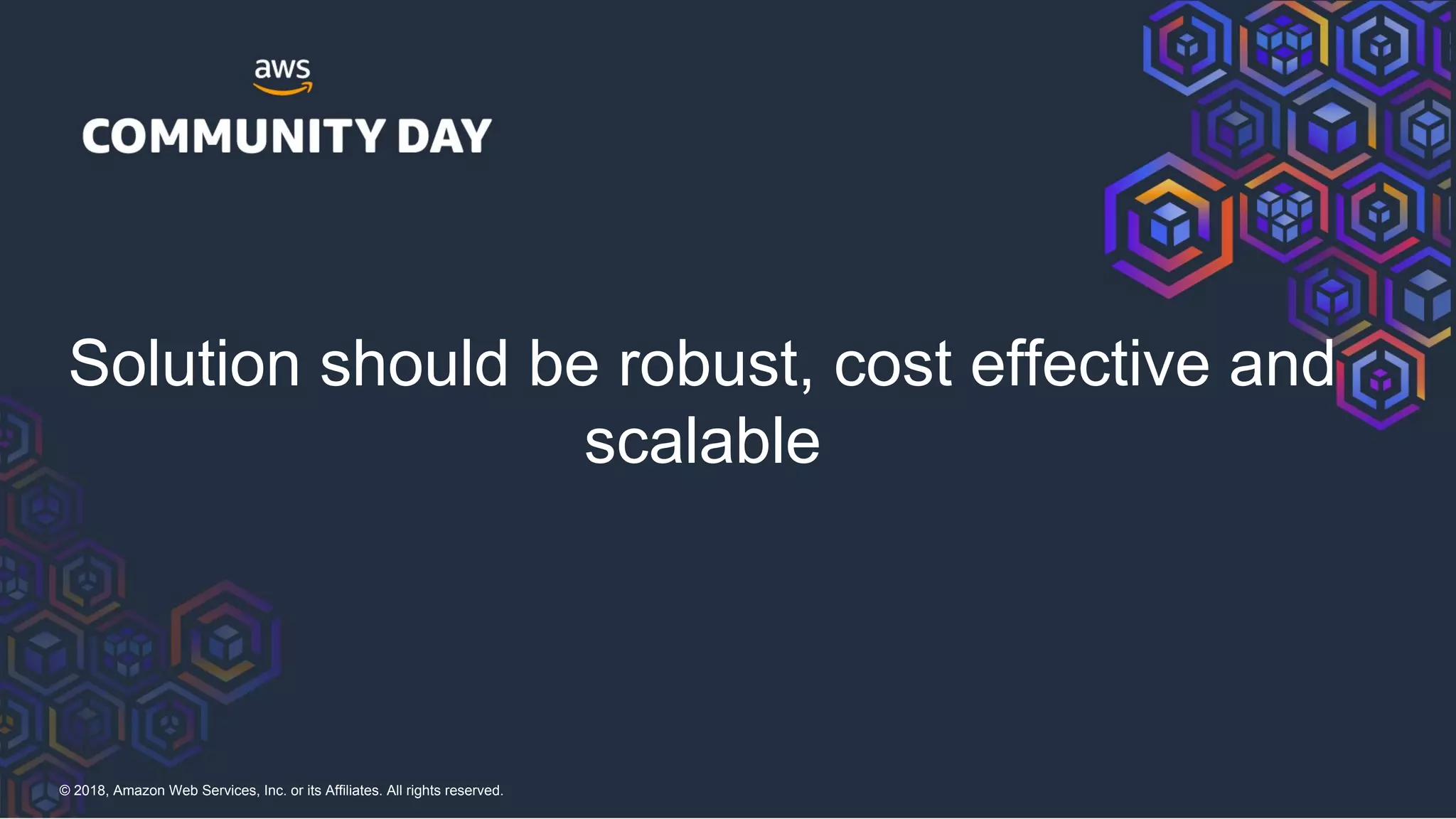 aws
COMMUNITY DAY

Solution should be robust, cost effective and scalable

© 2018, Amazon Web Services, Inc. or its Affiliates. All rights reserved.